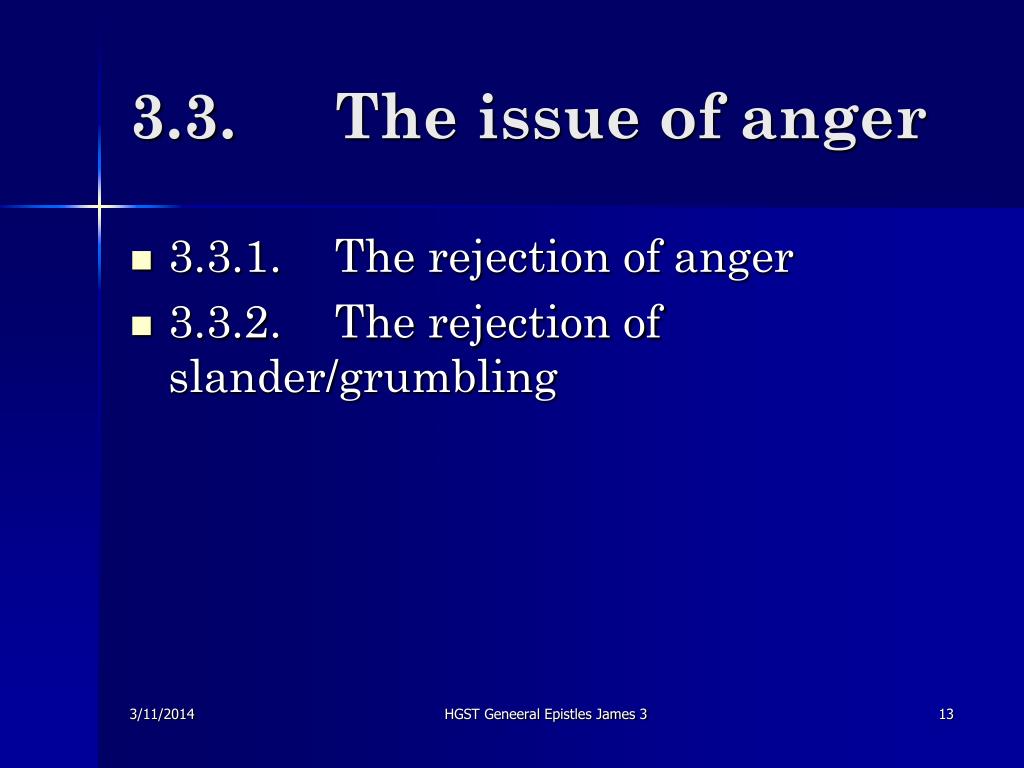 3.3. The issue of anger

- 3.3.1. The rejection of anger
- 3.3.2. The rejection of slander/grumbling

3/11/2014

HGST Geneeral Epistles James 3

13